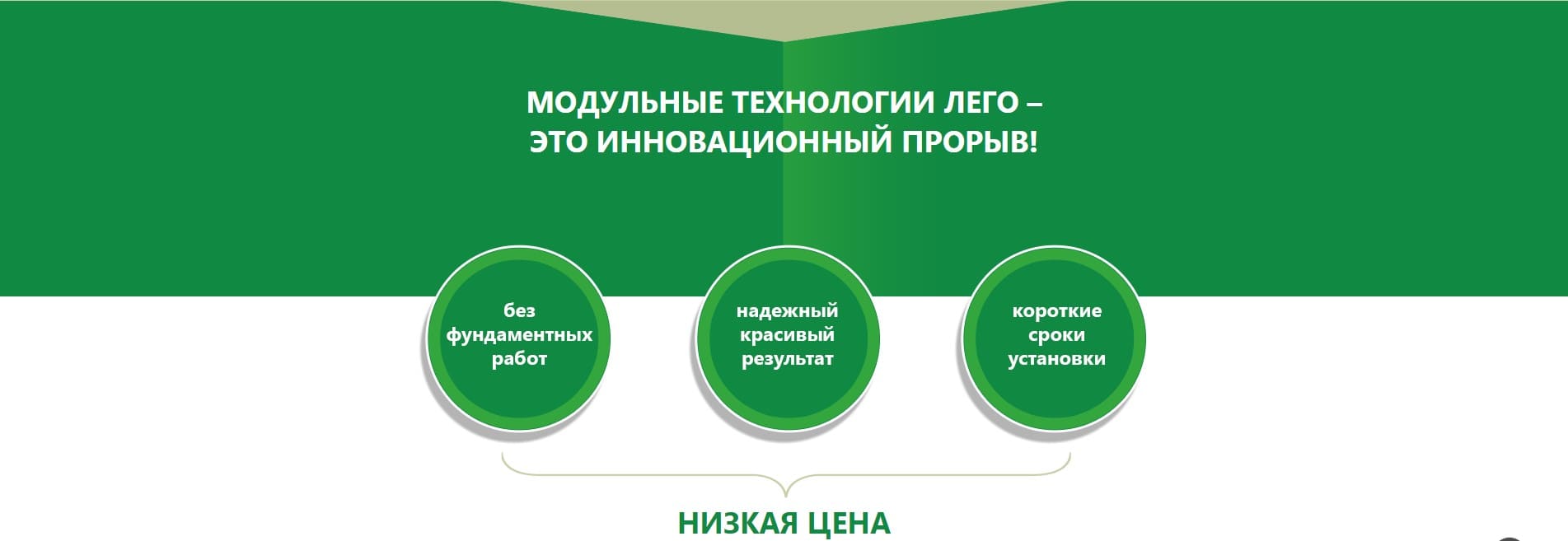 МОДУЛЬНЫЕ ТЕХНОЛОГИИ ЛЕГО – ЭТО ИННОВАЦИОННЫЙ ПРОРЫВ!

без фундаментных работ

надежный красивый результат

короткие сроки установки

НИЗКАЯ ЦЕНА